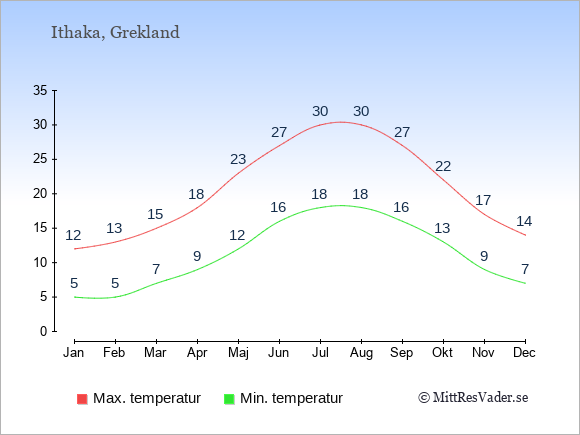 Ithaka, Grekland

35
30
25
20
15
10
5
0

12 13 15 18 23 27 30 30 27 22 17 14

5 5 7 9 12 16 18 18 16 13 9 7

Jan Feb Mar Apr Maj Jun Jul Aug Sep Okt Nov Dec

Max. temperatur
Min. temperatur
© MittResVader.se